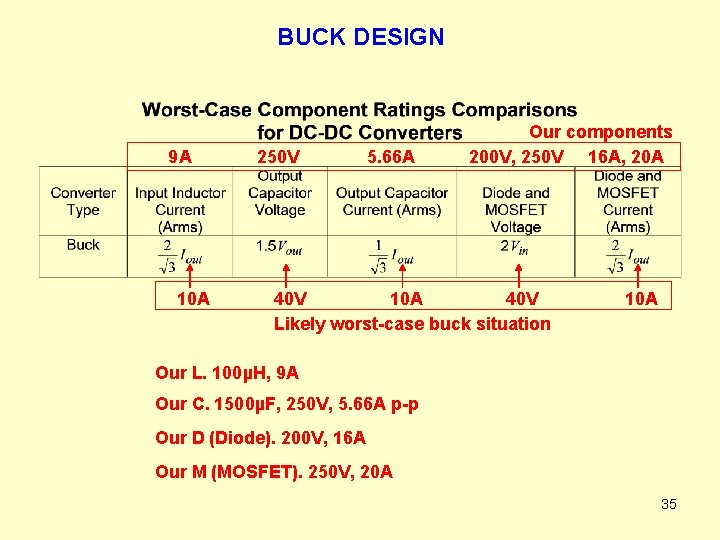 BUCK DESIGN

Worst-Case Component Ratings Comparisons for DC-DC Converters

Our components

9A 250V 5.66A 200V, 250V 16A, 20A

| Converter Type | Input Inductor Current (Arms) | Output Capacitor Voltage | Output Capacitor Current (Arms) | Diode and MOSFET Voltage | Diode and MOSFET Current (Arms) |
|---|---|---|---|---|---|
| Buck | $\frac{2}{\sqrt{3}} I_{out}$ | $1.5 V_{out}$ | $\frac{1}{\sqrt{3}} I_{out}$ | $2 V_{in}$ | $\frac{2}{\sqrt{3}} I_{out}$ |

10A 40V 10A 40V 10A

Likely worst-case buck situation

Our L. 100µH, 9A

Our C. 1500µF, 250V, 5.66A p-p

Our D (Diode). 200V, 16A

Our M (MOSFET). 250V, 20A

35